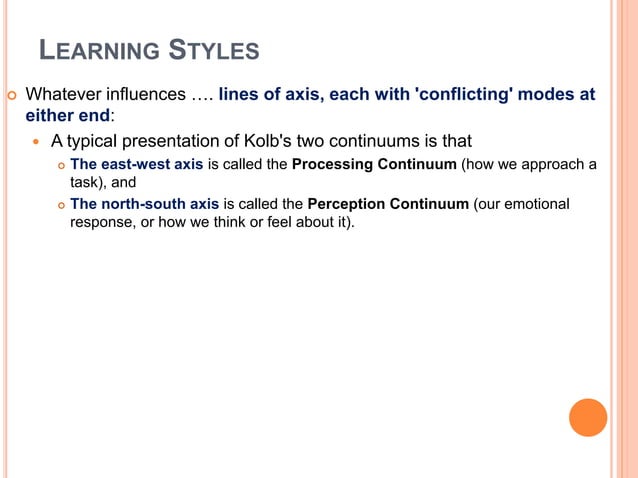 LEARNING STYLES

Whatever influences …. lines of axis, each with 'conflicting' modes at either end:

A typical presentation of Kolb's two continuums is that

The east-west axis is called the Processing Continuum (how we approach a task), and

The north-south axis is called the Perception Continuum (our emotional response, or how we think or feel about it).